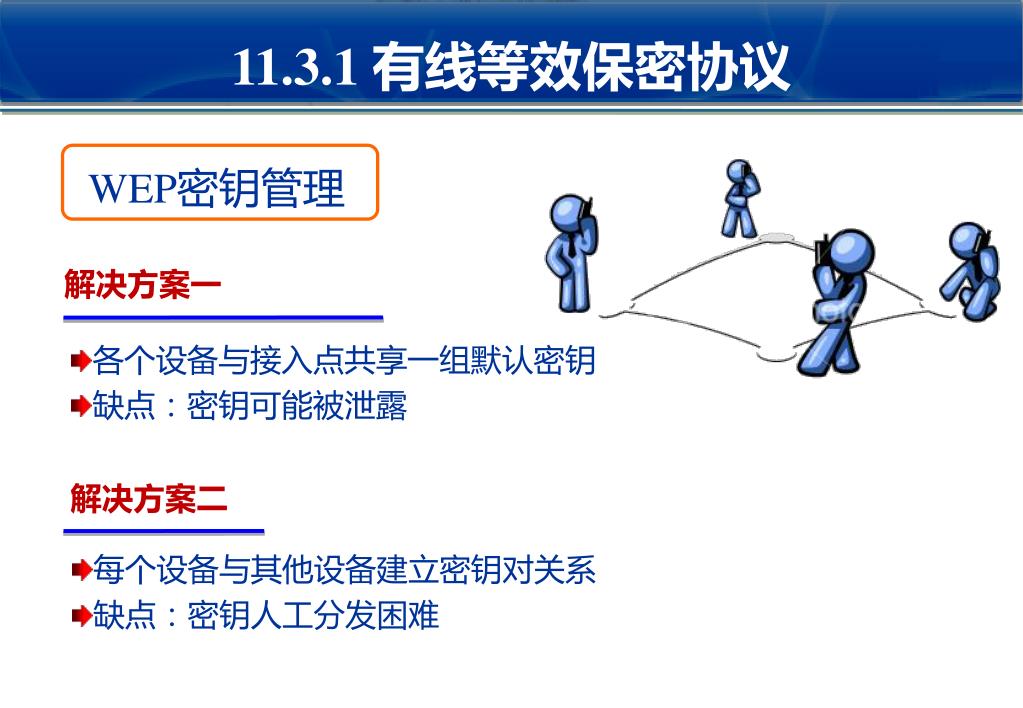 11.3.1 有线等效保密协议

WEP密钥管理

解决方案一

各个设备与接入点共享一组默认密钥
缺点：密钥可能被泄露

解决方案二

每个设备与其他设备建立密钥对关系
缺点：密钥人工分发困难